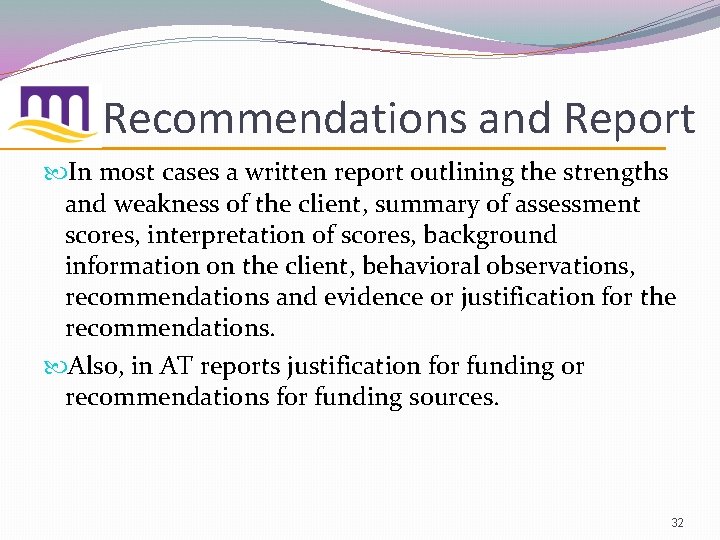 Recommendations and Report

In most cases a written report outlining the strengths and weakness of the client, summary of assessment scores, interpretation of scores, background information on the client, behavioral observations, recommendations and evidence or justification for the recommendations.

Also, in AT reports justification for funding or recommendations for funding sources.

32